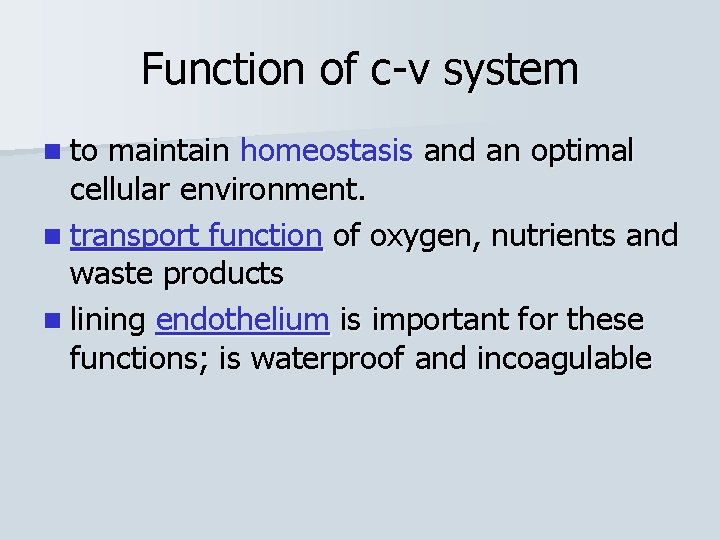 Function of c-v system

- to maintain homeostasis and an optimal cellular environment.
- transport function of oxygen, nutrients and waste products
- lining endothelium is important for these functions; is waterproof and incoagulable